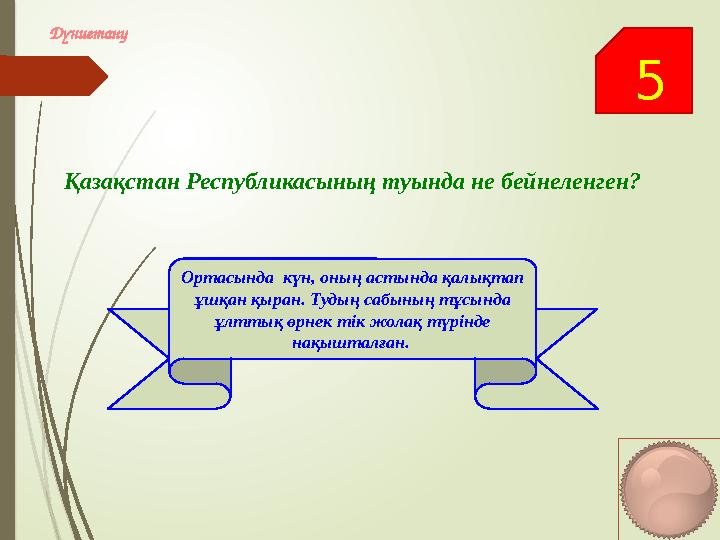 Дүниетану

5

Қазақстан Республикасының туында не бейнеленген?

Ортасында күн, оның астында қалықтап ұшқан қыран. Тудың сабының тұсында ұлттық өрнек тік жолақ түрінде нақышталған.